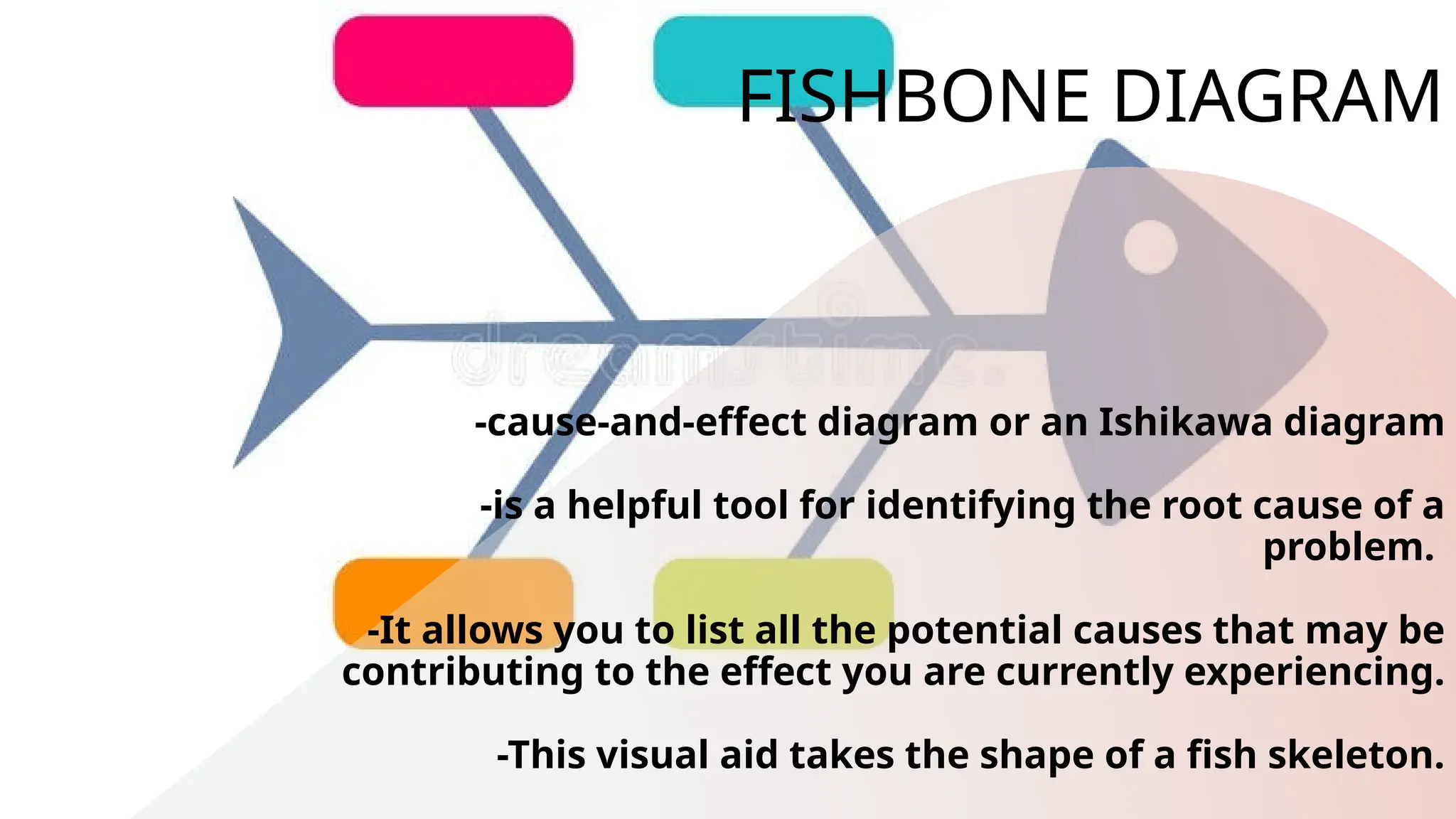 FISHBONE DIAGRAM

dreamstime.

-cause-and-effect diagram or an Ishikawa diagram

-is a helpful tool for identifying the root cause of a problem.

-It allows you to list all the potential causes that may be contributing to the effect you are currently experiencing.

-This visual aid takes the shape of a fish skeleton.